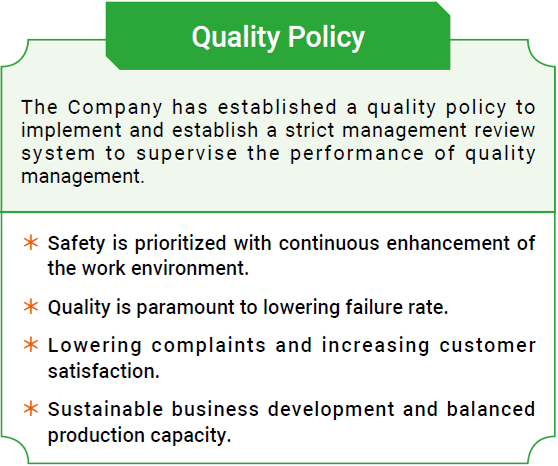 Quality Policy

The Company has established a quality policy to implement and establish a strict management review system to supervise the performance of quality management.

* Safety is prioritized with continuous enhancement of the work environment.

* Quality is paramount to lowering failure rate.

* Lowering complaints and increasing customer satisfaction.

* Sustainable business development and balanced production capacity.